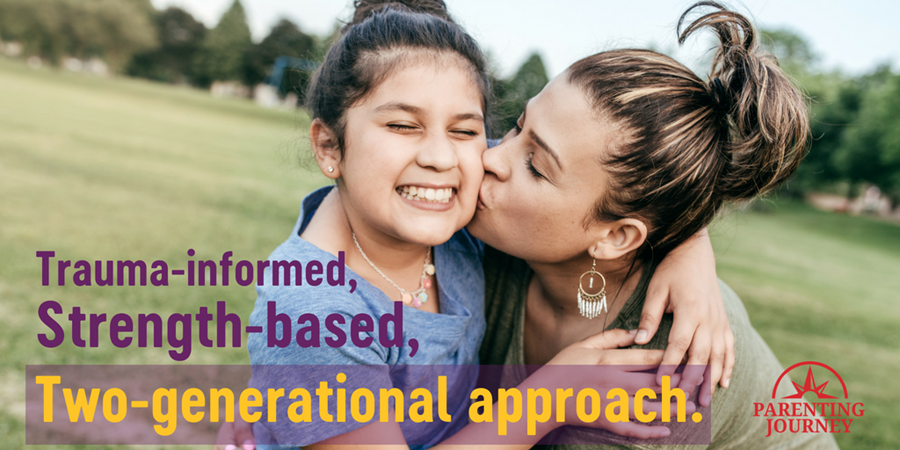 Trauma-informed,
Strength-based,
Two-generational approach.

PARENTING JOURNEY